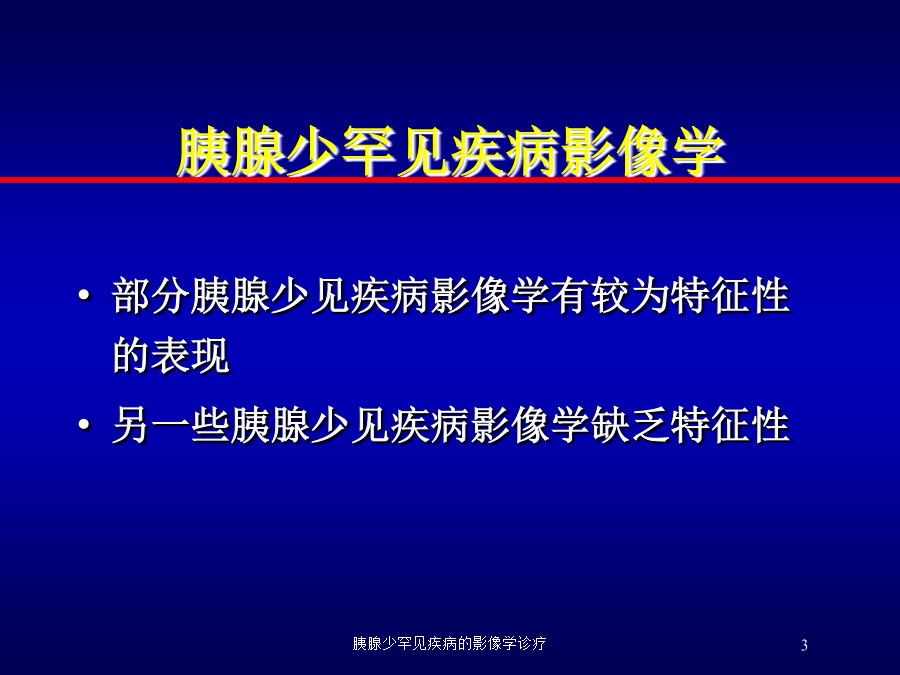 胰腺少罕见疾病影像学

• 部分胰腺少见疾病影像学有较为特征性的表现

• 另一些胰腺少见疾病影像学缺乏特征性

胰腺少罕见疾病的影像学诊疗

3